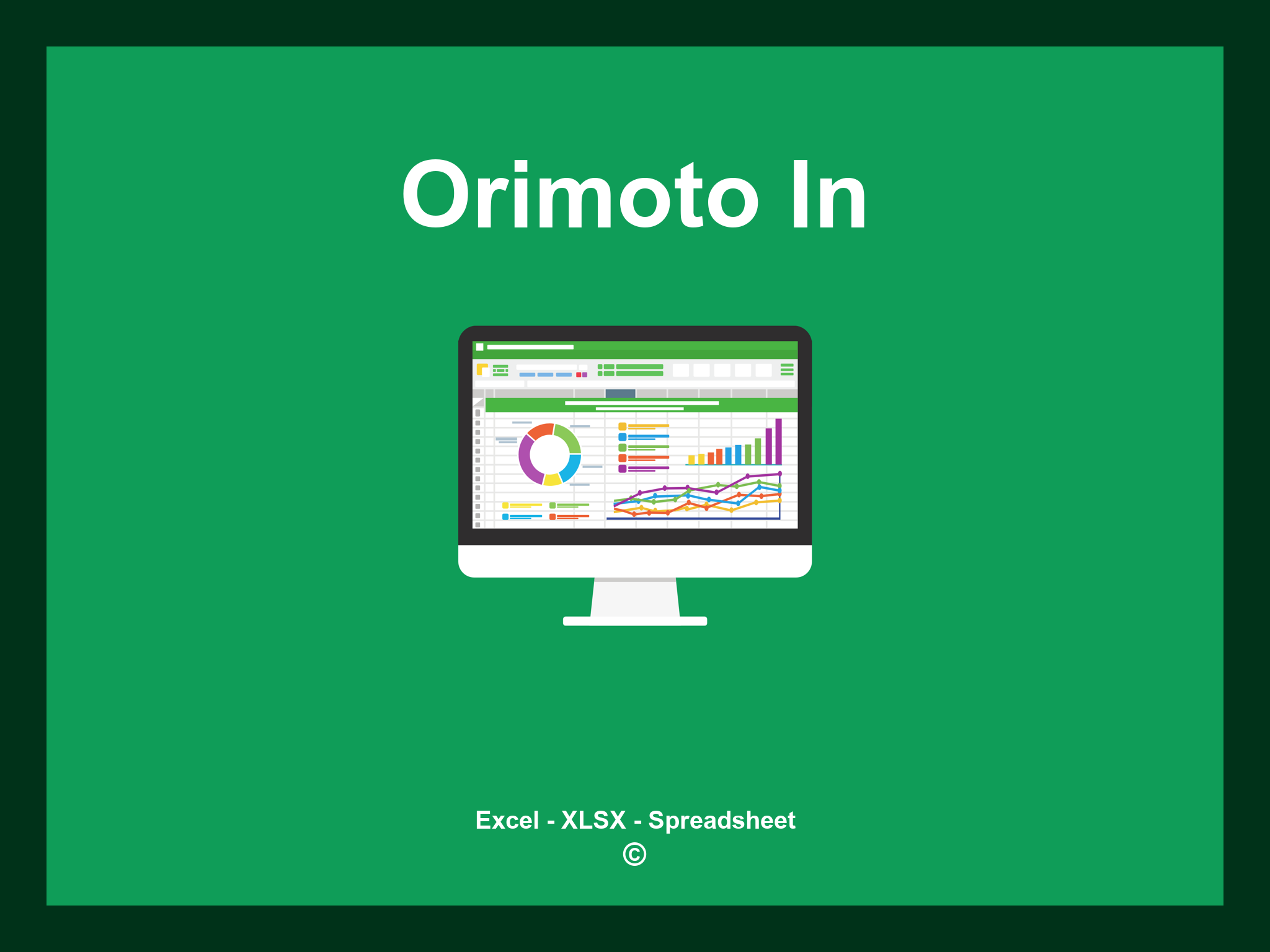 Orimoto In

Excel - XLSX - Spreadsheet
©